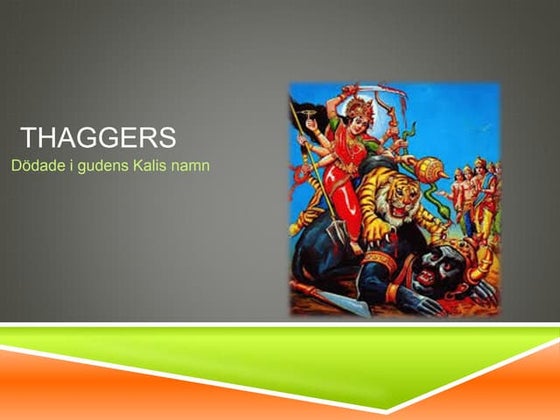 THAGGERS

Dödade i gudens Kalis namn